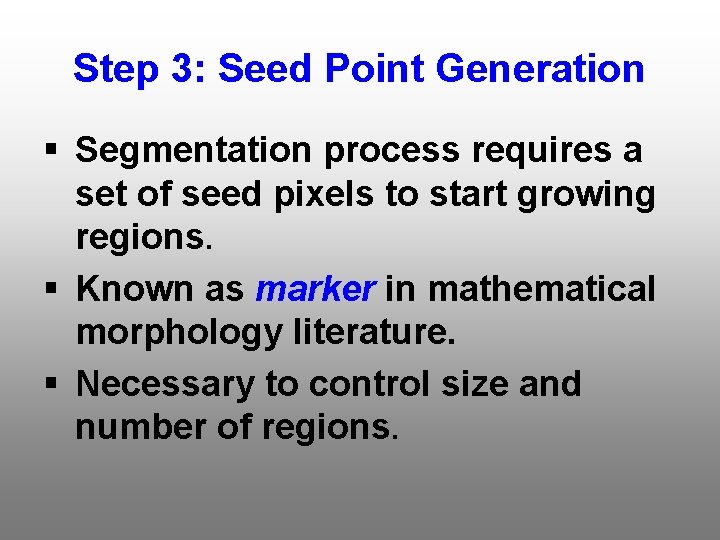 Step 3: Seed Point Generation

▪ Segmentation process requires a set of seed pixels to start growing regions.

▪ Known as marker in mathematical morphology literature.

▪ Necessary to control size and number of regions.